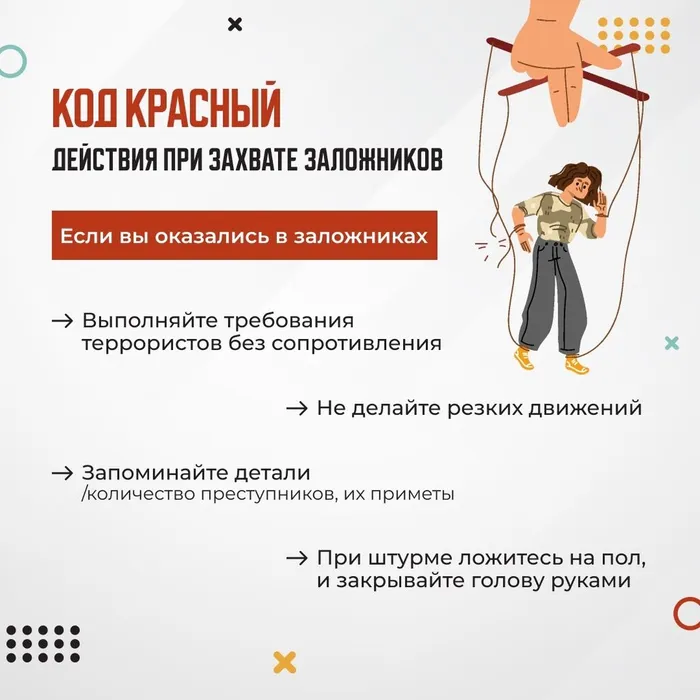 КОД КРАСНЫЙ
ДЕЙСТВИЯ ПРИ ЗАХВАТЕ ЗАЛОЖНИКОВ

Если вы оказались в заложниках

→ Выполняйте требования террористов без сопротивления

→ Не делайте резких движений

→ Запоминайте детали
/количество преступников, их приметы

→ При штурме ложитесь на пол, и закрывайте голову руками